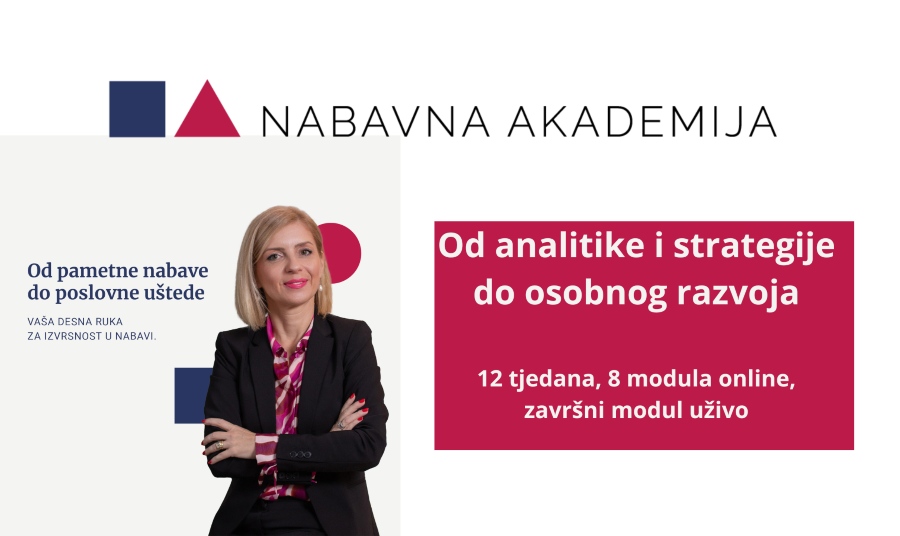 NABAVNA AKADEMIJA

Od pametne nabave do poslovne uštede

VAŠA DESNA RUKA ZA IZVRSNOST U NABAVI.

Od analitike i strategije do osobnog razvoja

12 tjedana, 8 modula online, završni modul uživo